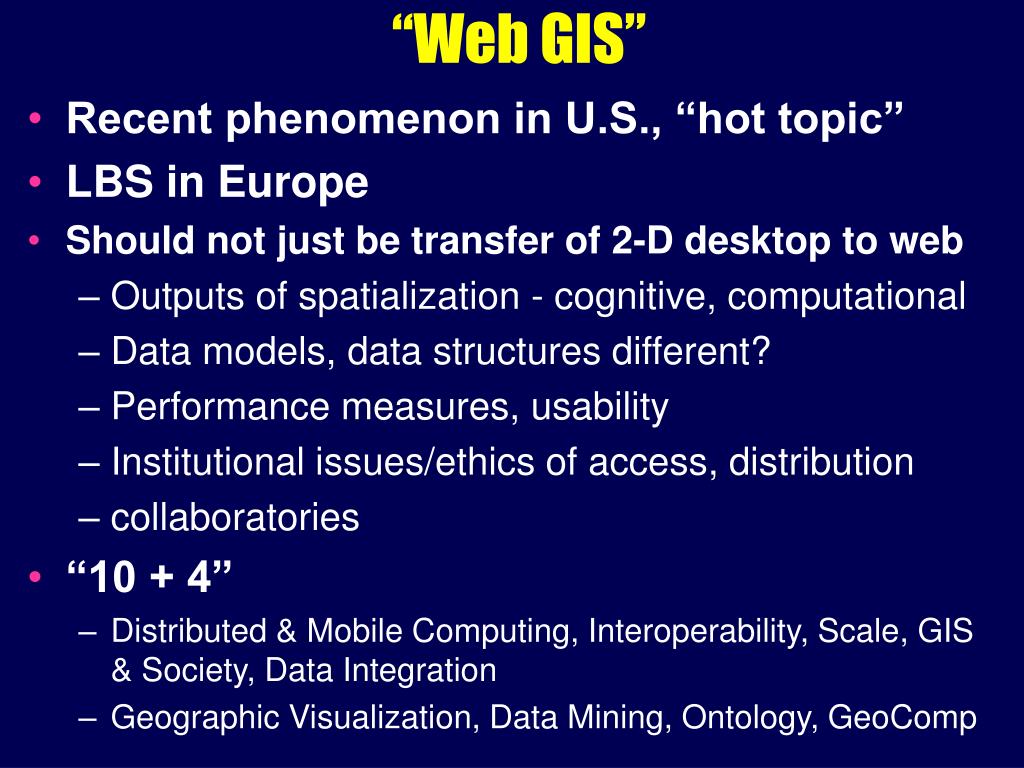 “Web GIS”

• Recent phenomenon in U.S., “hot topic”
• LBS in Europe
• Should not just be transfer of 2-D desktop to web
– Outputs of spatialization - cognitive, computational
– Data models, data structures different?
– Performance measures, usability
– Institutional issues/ethics of access, distribution
– collaboratories
• “10 + 4”
– Distributed & Mobile Computing, Interoperability, Scale, GIS & Society, Data Integration
– Geographic Visualization, Data Mining, Ontology, GeoComp